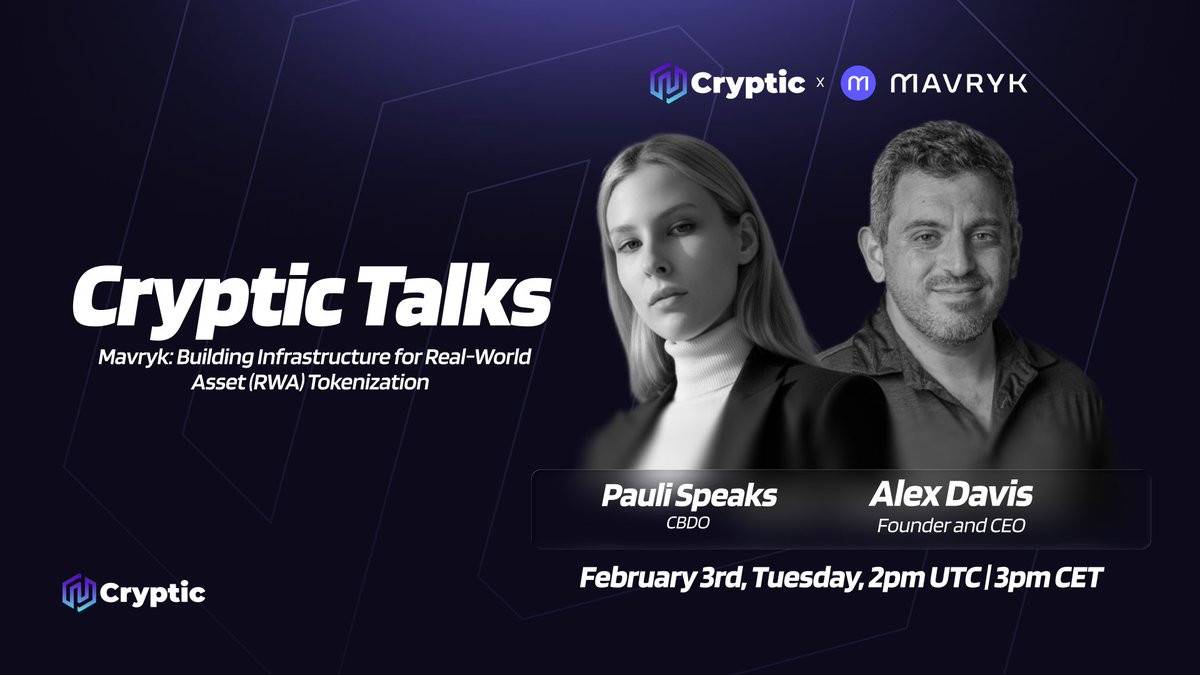 Cryptic x MAVRYK

Cryptic Talks

Mavryk: Building Infrastructure for Real-World Asset (RWA) Tokenization

Pauli Speaks
CBDO

Alex Davis
Founder and CEO

February 3rd, Tuesday, 2pm UTC | 3pm CET

Cryptic